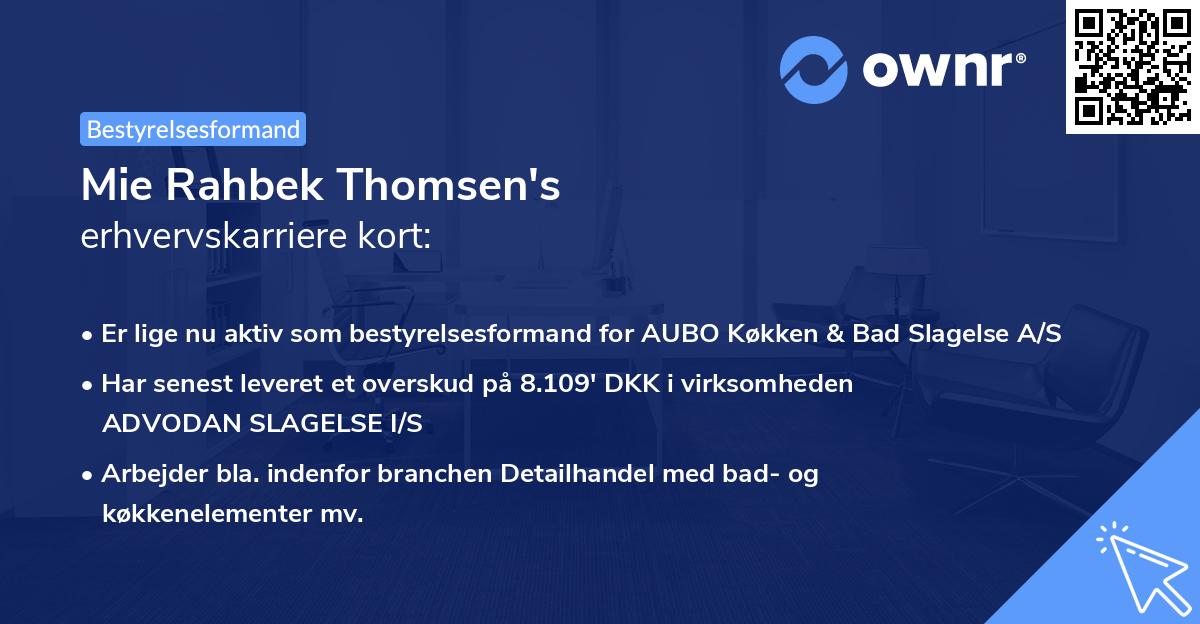 ownr®

Bestyrelsesformand

Mie Rahbek Thomsen's
erhvervskarriere kort:

• Er lige nu aktiv som bestyrelsesformand for AUBO Køkken & Bad Slagelse A/S
• Har senest leveret et overskud på 8.109' DKK i virksomheden ADVODAN SLAGELSE I/S
• Arbejder bla. indenfor branchen Detailhandel med bad- og køkkenelementer mv.